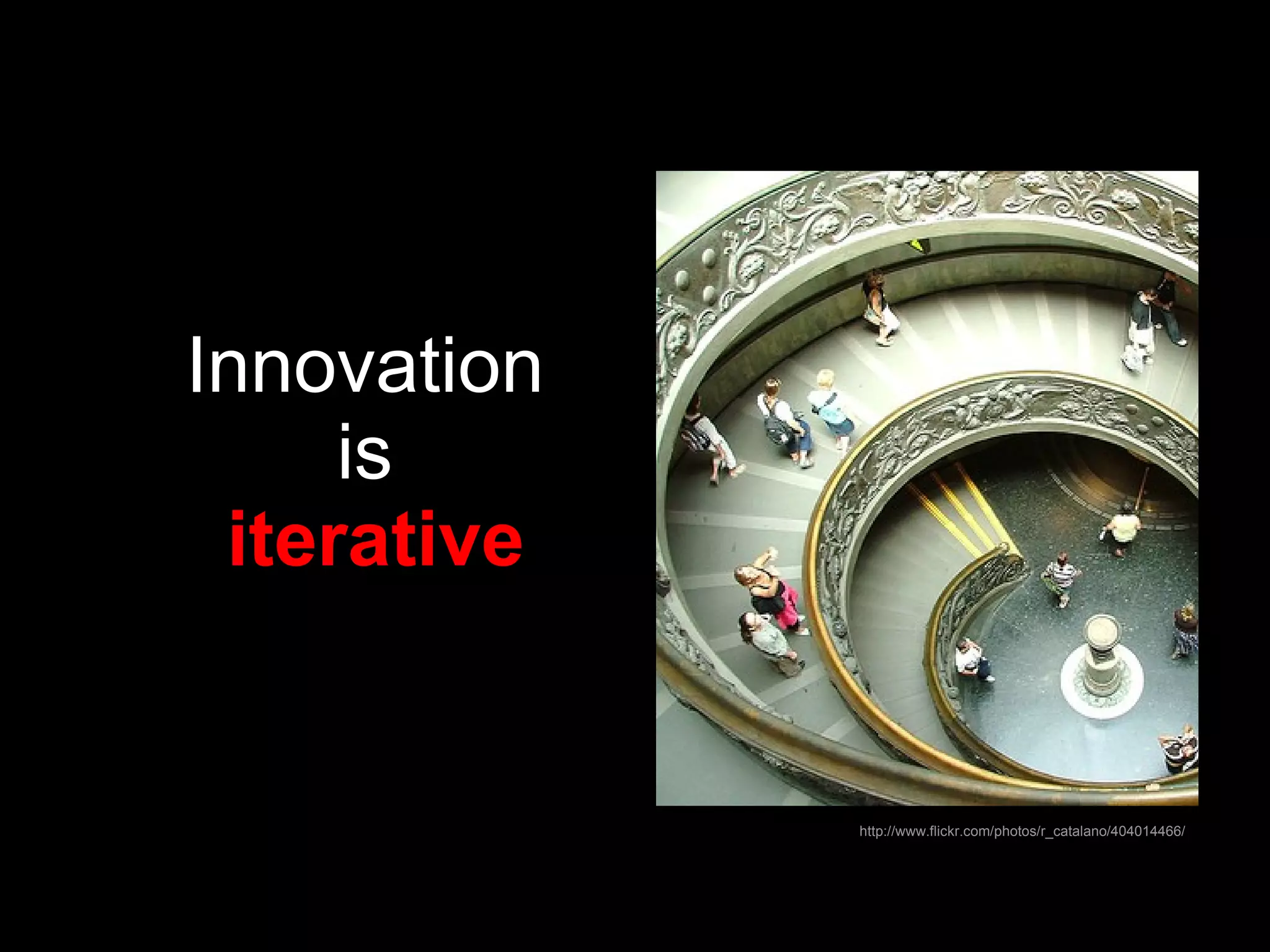 Innovation
is
iterative

http://www.flickr.com/photos/r_catalano/404014466/